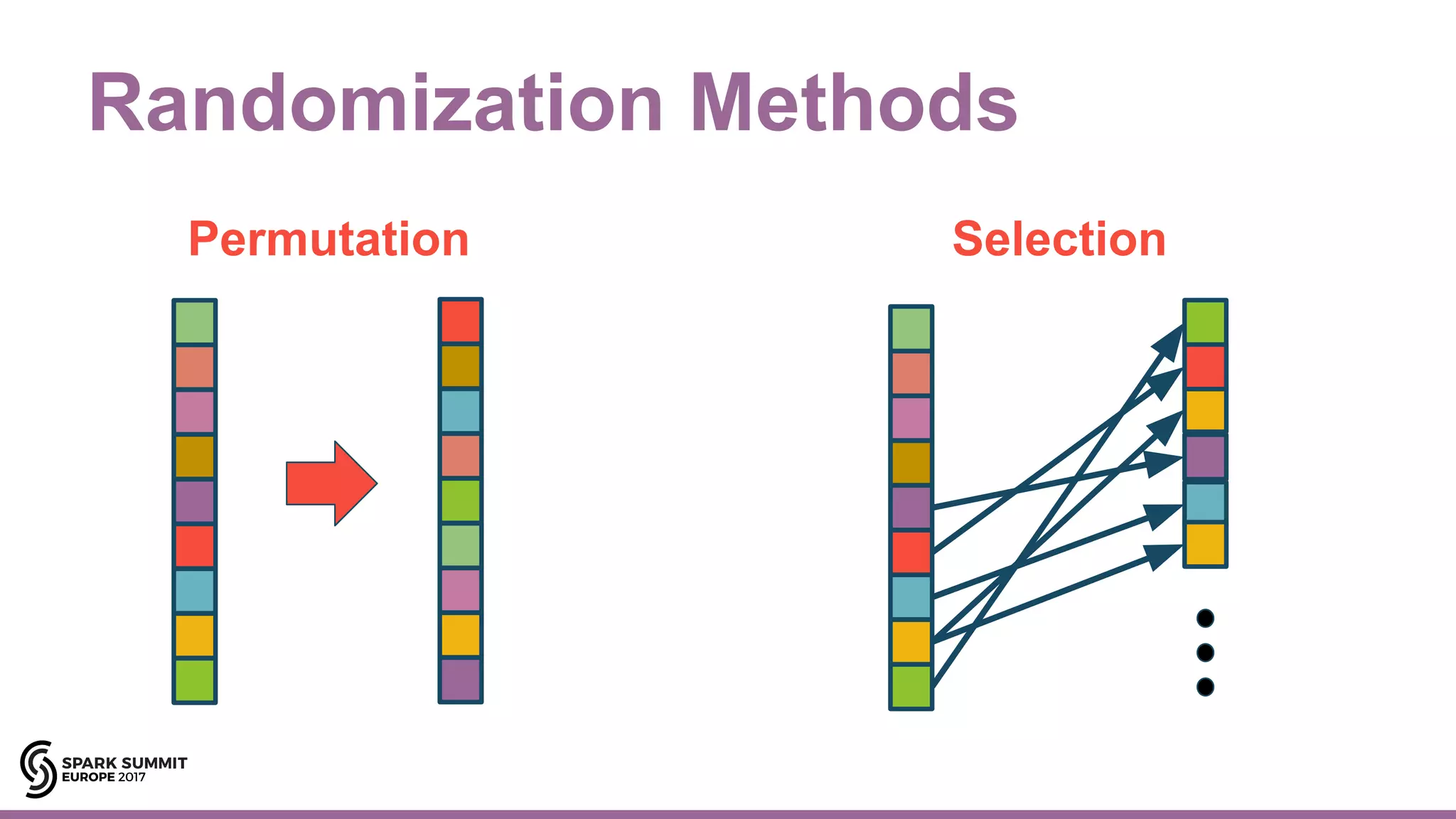 Randomization Methods

Permutation

Selection

SPARK SUMMIT
EUROPE 2017